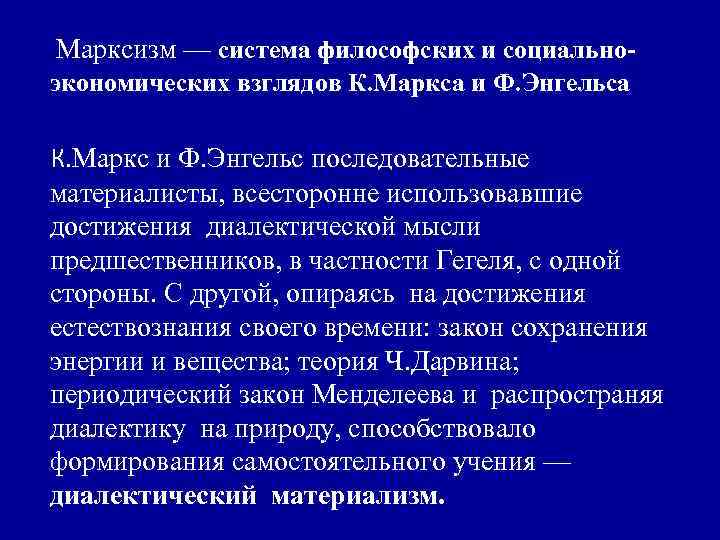 Марксизм — система философских и социально-экономических взглядов К.Маркса и Ф.Энгельса

К.Маркс и Ф.Энгельс последовательные материалисты, всесторонне использовавшие достижения диалектической мысли предшественников, в частности Гегеля, с одной стороны. С другой, опираясь на достижения естествознания своего времени: закон сохранения энергии и вещества; теория Ч.Дарвина; периодический закон Менделеева и распространяя диалектику на природу, способствовало формирования самостоятельного учения — диалектический материализм.